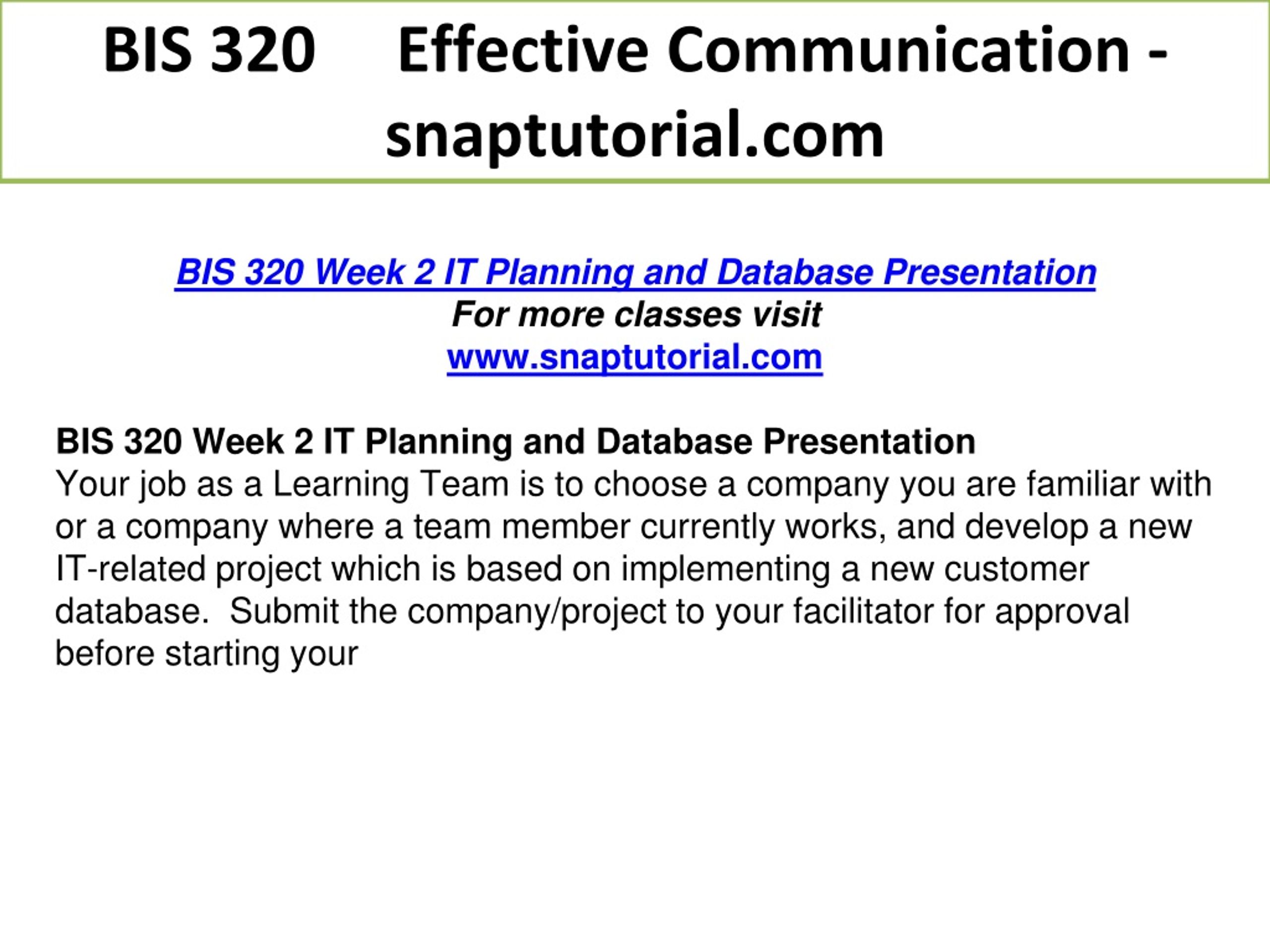 BIS 320 Effective Communication - snaptutorial.com

BIS 320 Week 2 IT Planning and Database Presentation
For more classes visit
www.snaptutorial.com

BIS 320 Week 2 IT Planning and Database Presentation
Your job as a Learning Team is to choose a company you are familiar with or a company where a team member currently works, and develop a new IT-related project which is based on implementing a new customer database. Submit the company/project to your facilitator for approval before starting your